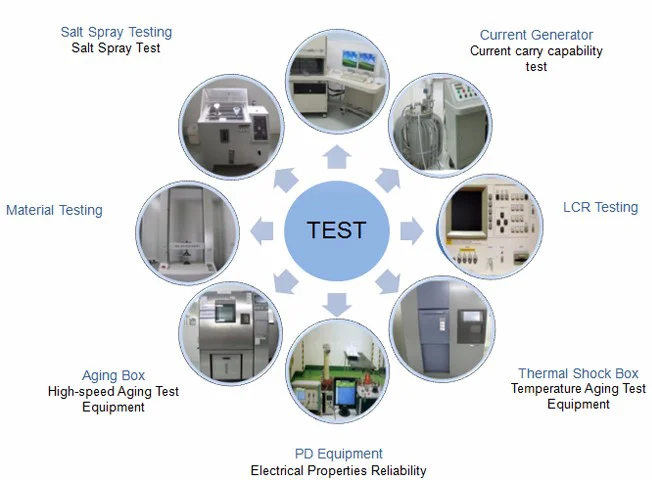 Salt Spray Testing
Salt Spray Test

Current Generator
Current carry capability test

Material Testing

TEST

LCR Testing

Aging Box
High-speed Aging Test Equipment

Thermal Shock Box
Temperature Aging Test Equipment

PD Equipment
Electrical Properties Reliability